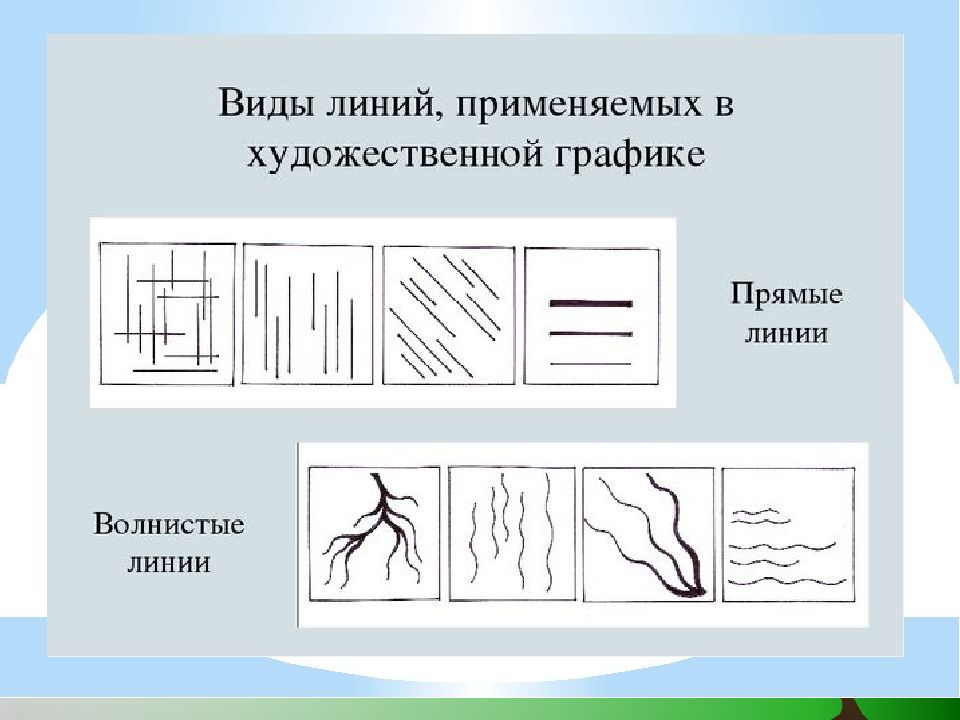 Виды линий, применяемых в художественной графике

Прямые линии

Волнистые линии